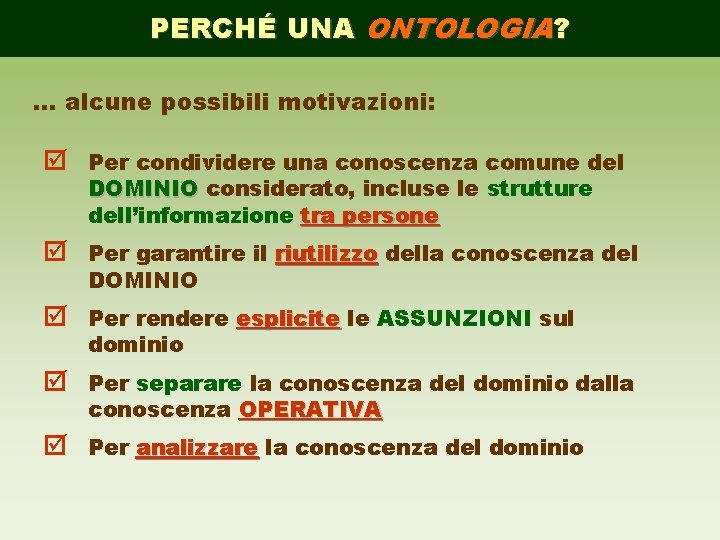 PERCHÉ UNA ONTOLOGIA?

… alcune possibili motivazioni:

☑ Per condividere una conoscenza comune del DOMINIO considerato, incluse le strutture dell'informazione tra persone

☑ Per garantire il riutilizzo della conoscenza del DOMINIO

☑ Per rendere esplicite le ASSUNZIONI sul dominio

☑ Per separare la conoscenza del dominio dalla conoscenza OPERATIVA

☑ Per analizzare la conoscenza del dominio